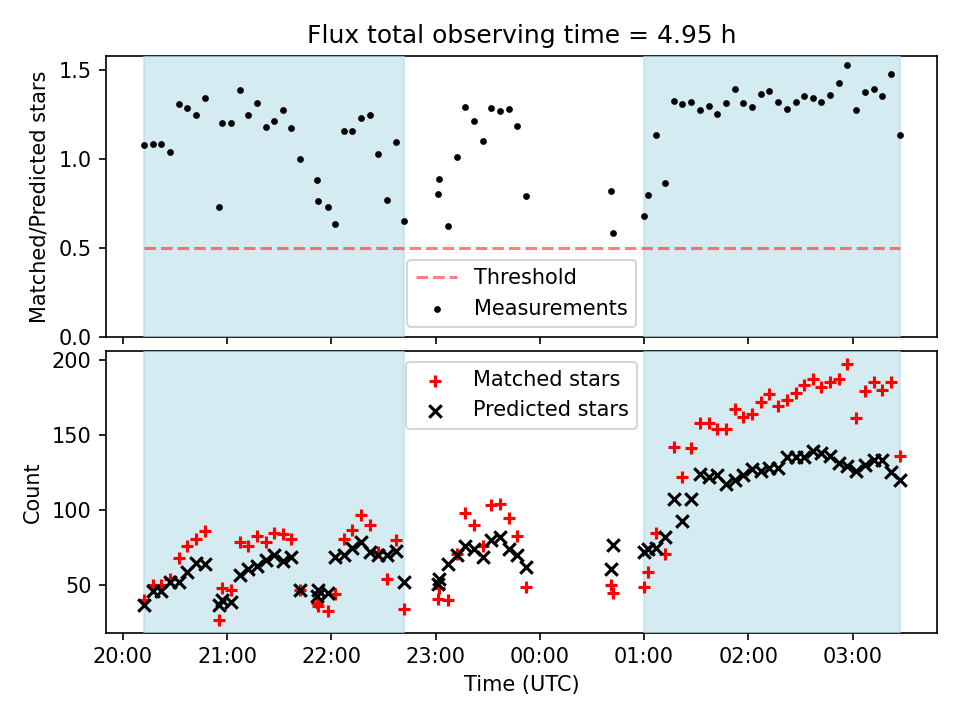 Flux total observing time = 4.95 h

Matched/Predicted stars

1.5
1.0
0.5
0.0

Threshold
Measurements

Count

200
150
100
50

Matched stars
Predicted stars

20:00
21:00
22:00
23:00
00:00
01:00
02:00
03:00

Time (UTC)